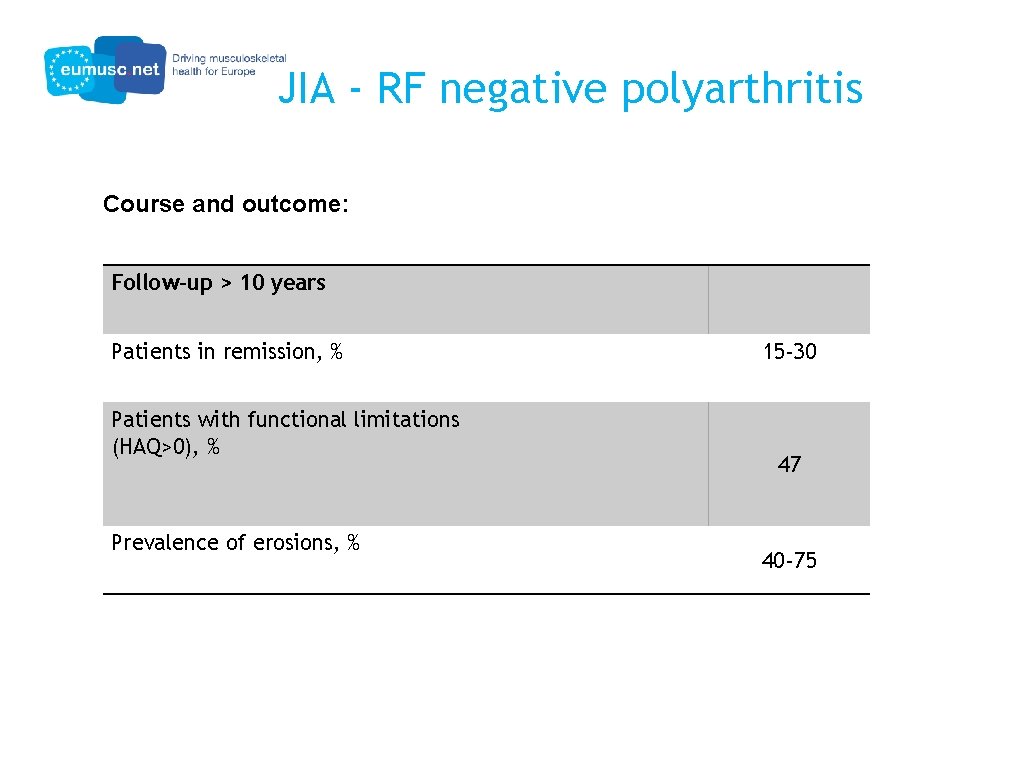 eumusc.net Driving musculoskeletal health for Europe

JIA - RF negative polyarthritis

Course and outcome:

| Follow-up > 10 years | |
|---|---|
| Patients in remission, % | 15-30 |
| Patients with functional limitations (HAQ>0), % | 47 |
| Prevalence of erosions, % | 40-75 |